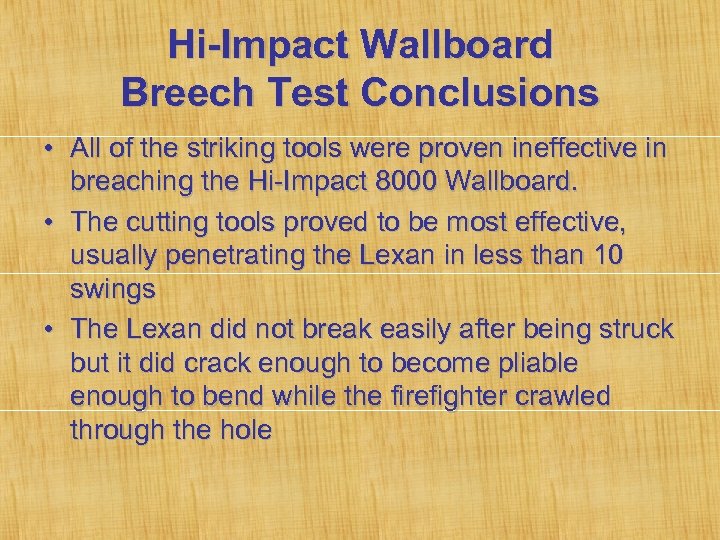 Hi-Impact Wallboard
Breech Test Conclusions

• All of the striking tools were proven ineffective in breaching the Hi-Impact 8000 Wallboard.
• The cutting tools proved to be most effective, usually penetrating the Lexan in less than 10 swings
• The Lexan did not break easily after being struck but it did crack enough to become pliable enough to bend while the firefighter crawled through the hole